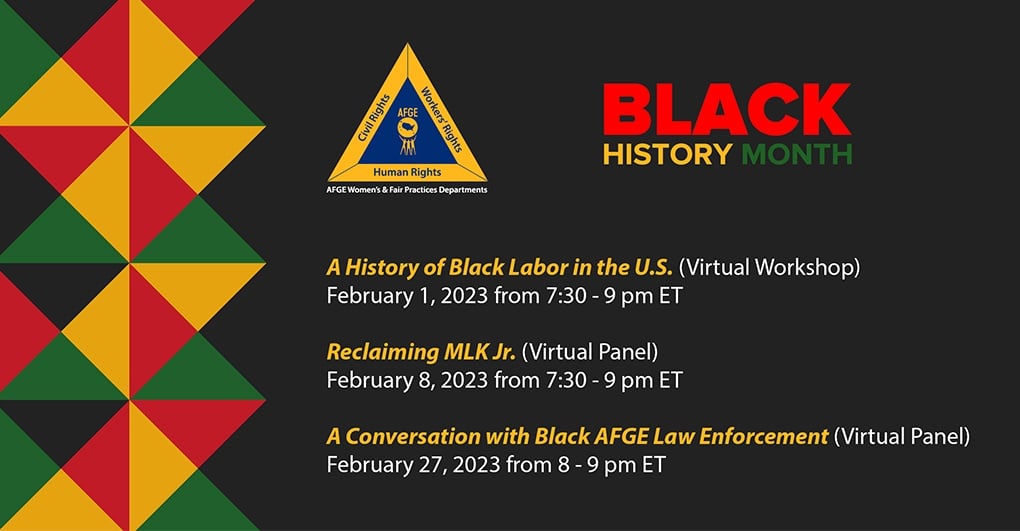 Civil Rights
Workers' Rights
AFGE
Human Rights
AFGE Women's & Fair Practices Departments

BLACK
HISTORY MONTH

A History of Black Labor in the U.S. (Virtual Workshop)
February 1, 2023 from 7:30 - 9 pm ET

Reclaiming MLK Jr. (Virtual Panel)
February 8, 2023 from 7:30 - 9 pm ET

A Conversation with Black AFGE Law Enforcement (Virtual Panel)
February 27, 2023 from 8 - 9 pm ET